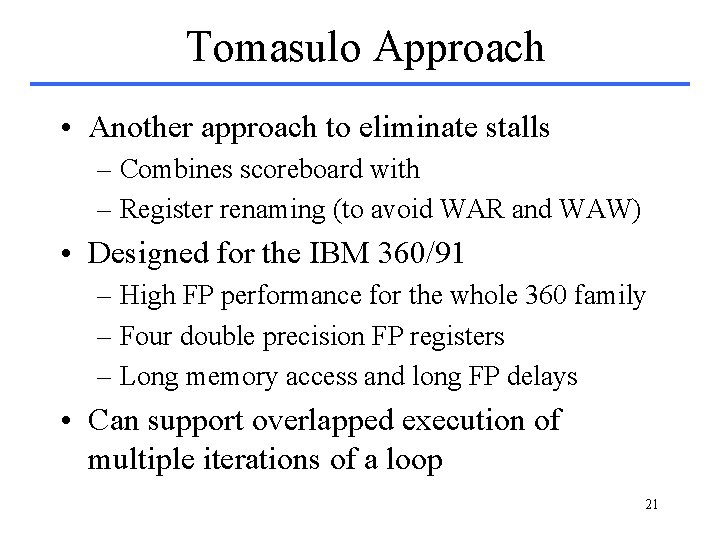 Tomasulo Approach

• Another approach to eliminate stalls
  – Combines scoreboard with
  – Register renaming (to avoid WAR and WAW)
• Designed for the IBM 360/91
  – High FP performance for the whole 360 family
  – Four double precision FP registers
  – Long memory access and long FP delays
• Can support overlapped execution of multiple iterations of a loop

21